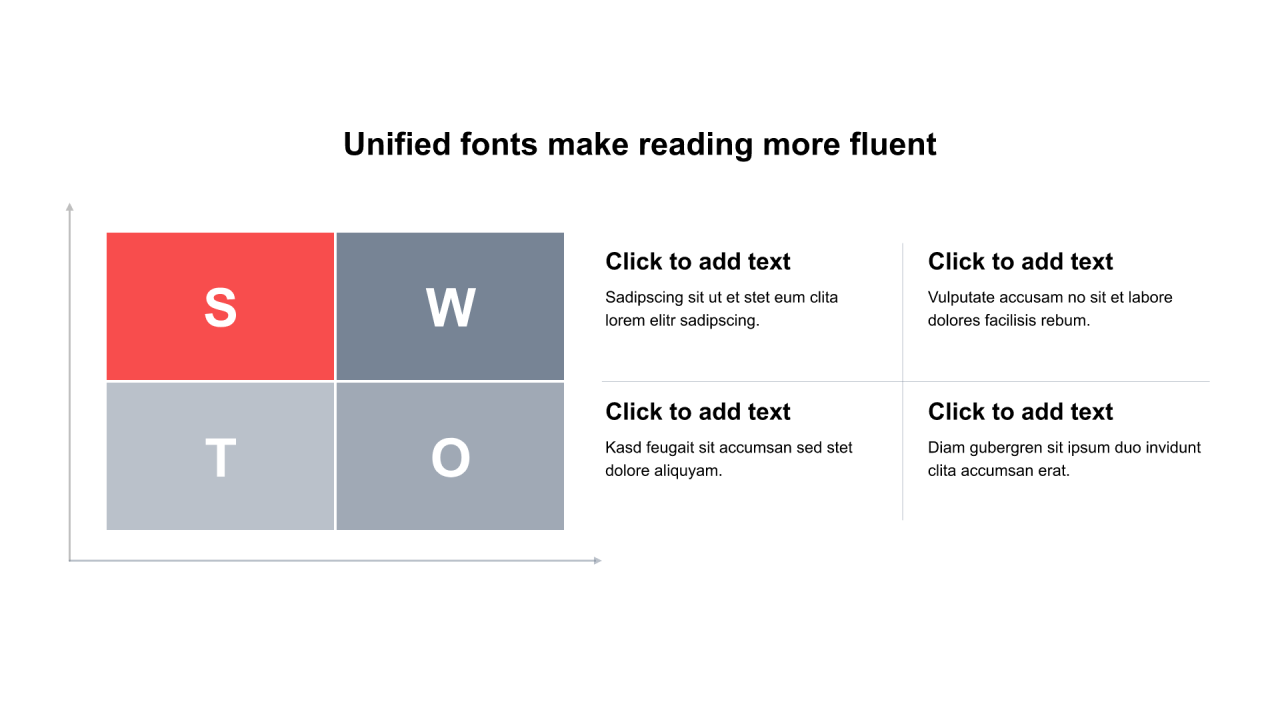 Unified fonts make reading more fluent

S

W

T

O

Click to add text

Sadipscing sit ut et stet eum clita lorem elitr sadipscing.

Click to add text

Vulputate accusam no sit et labore dolores facilisis rebum.

Click to add text

Kasd feugait sit accumsan sed stet dolore aliquyam.

Click to add text

Diam gubergren sit ipsum duo invidunt clita accumsan erat.